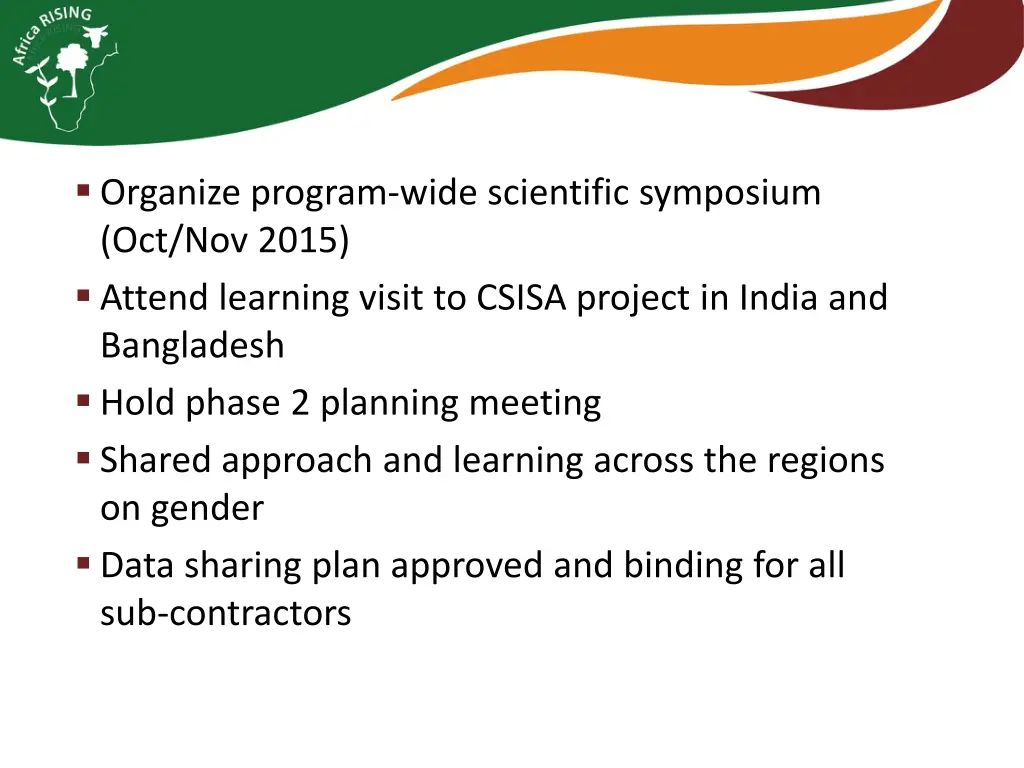 Africa RISING

▪ Organize program-wide scientific symposium (Oct/Nov 2015)
▪ Attend learning visit to CSISA project in India and Bangladesh
▪ Hold phase 2 planning meeting
▪ Shared approach and learning across the regions on gender
▪ Data sharing plan approved and binding for all sub-contractors